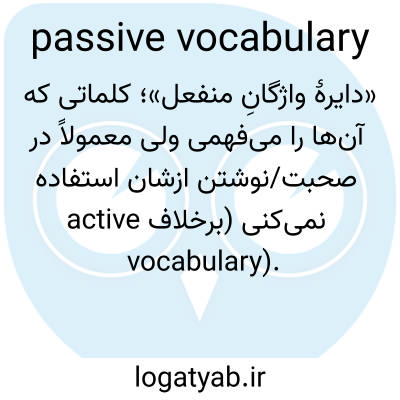 passive vocabulary

«دایرهٔ واژگانِ منفعل»؛ کلماتی که آن‌ها را می‌فهمی ولی معمولاً در صحبت/نوشتن ازشان استفاده نمی‌کنی (برخلاف active vocabulary).

logatyab.ir